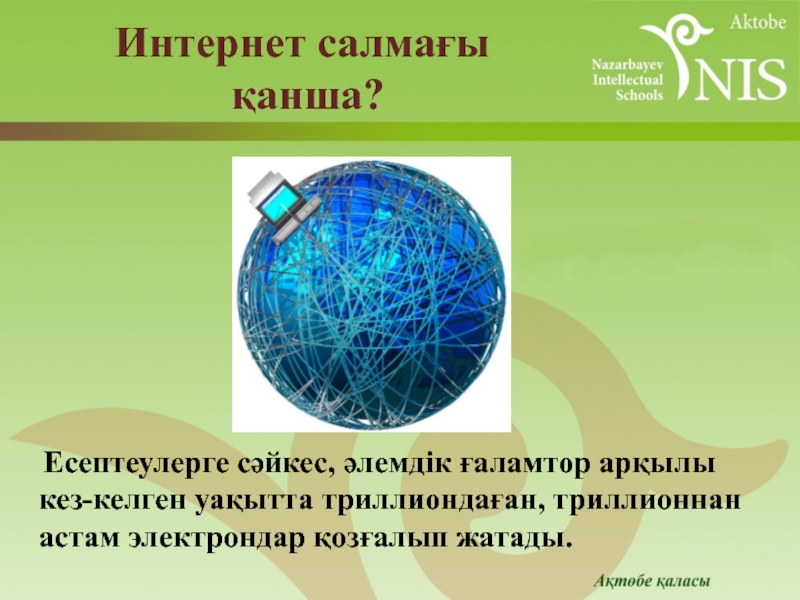 Интернет салмағы қанша?

Aktobe
Nazarbayev Intellectual Schools
NIS

Есептеулерге сәйкес, әлемдік ғаламтор арқылы кез-келген уақытта триллиондаған, триллионнан астам электрондар қозғалып жатады.

Ақтөбе қаласы